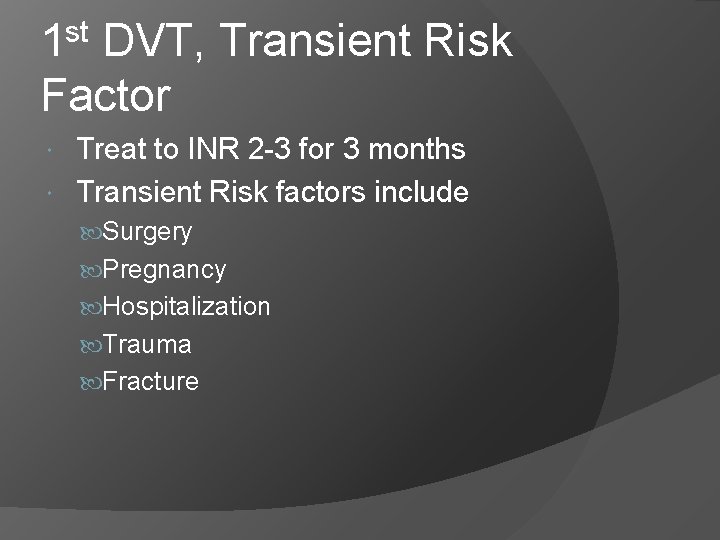 1st DVT, Transient Risk Factor

Treat to INR 2-3 for 3 months

Transient Risk factors include

Surgery

Pregnancy

Hospitalization

Trauma

Fracture